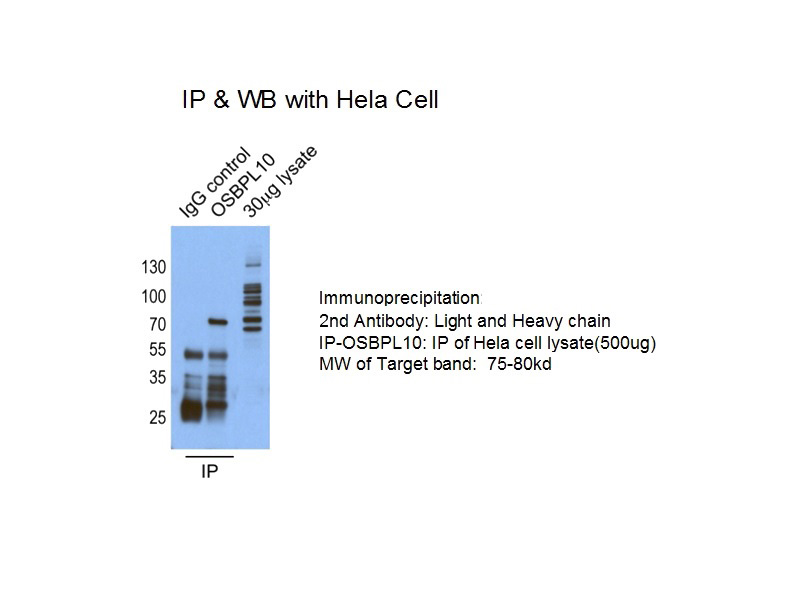 IP & WB with Hela Cell

IgG control
OSBPL10
30μg lysate

130
100
70
55
35
25

IP

Immunoprecipitation:
2nd Antibody: Light and Heavy chain
IP-OSBPL10: IP of Hela cell lysate(500ug)
MW of Target band: 75-80kd